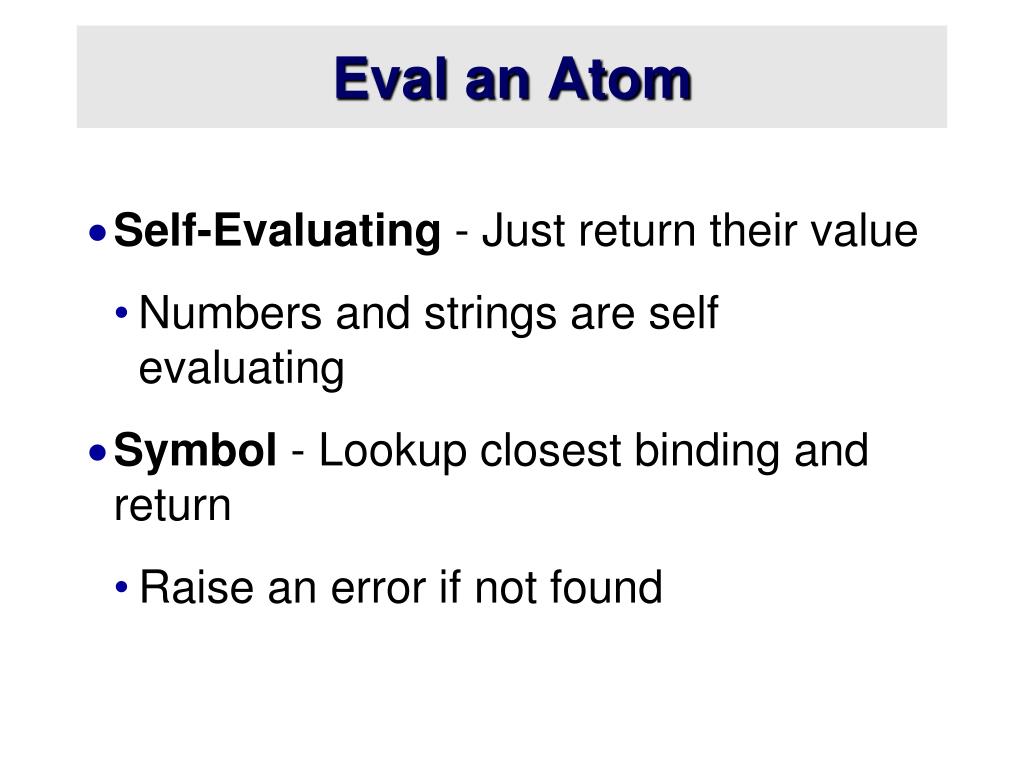 Eval an Atom

• Self-Evaluating - Just return their value

• Numbers and strings are self evaluating

• Symbol - Lookup closest binding and return

• Raise an error if not found